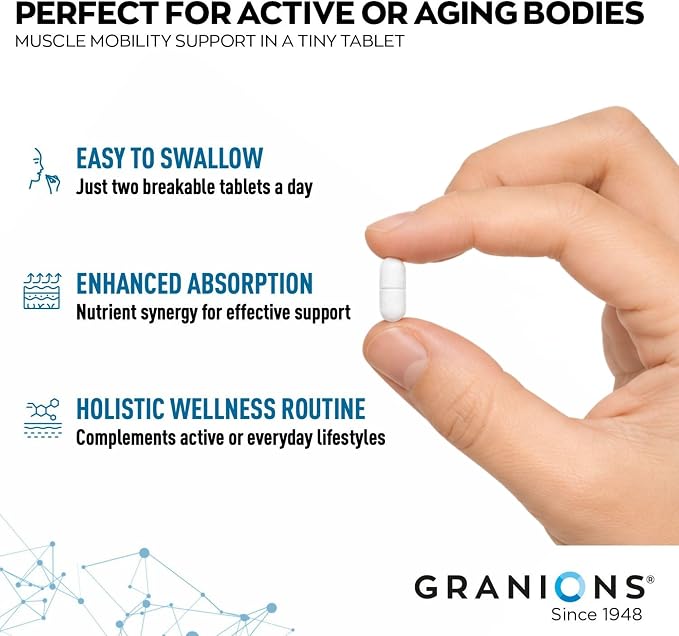 PERFECT FOR ACTIVE OR AGING BODIES
MUSCLE MOBILITY SUPPORT IN A TINY TABLET

EASY TO SWALLOW
Just two breakable tablets a day

ENHANCED ABSORPTION
Nutrient synergy for effective support

HOLISTIC WELLNESS ROUTINE
Complements active or everyday lifestyles

GRANIONS®
Since 1948